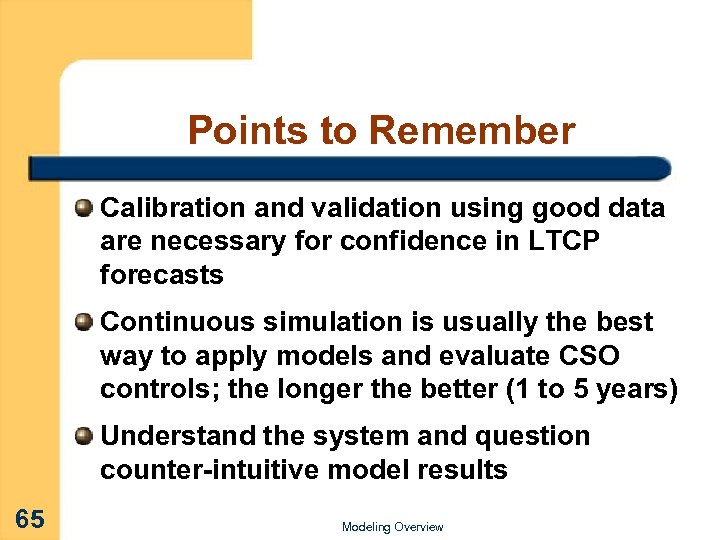 Points to Remember

Calibration and validation using good data are necessary for confidence in LTCP forecasts

Continuous simulation is usually the best way to apply models and evaluate CSO controls; the longer the better (1 to 5 years)

Understand the system and question counter-intuitive model results

65

Modeling Overview